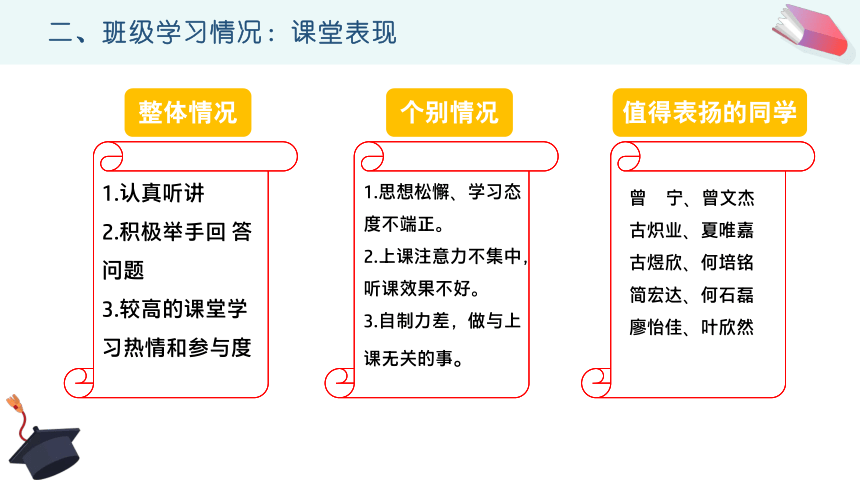 二、班级学习情况：课堂表现

整体情况

1.认真听讲
2.积极举手回 答问题
3.较高的课堂学习热情和参与度

个别情况

1.思想松懈、学习态度不端正。
2.上课注意力不集中，听课效果不好。
3.自制力差，做与上课无关的事。

值得表扬的同学

曾　宁、曾文杰
古炽业、夏唯嘉
古煜欣、何培铭
简宏达、何石磊
廖怡佳、叶欣然